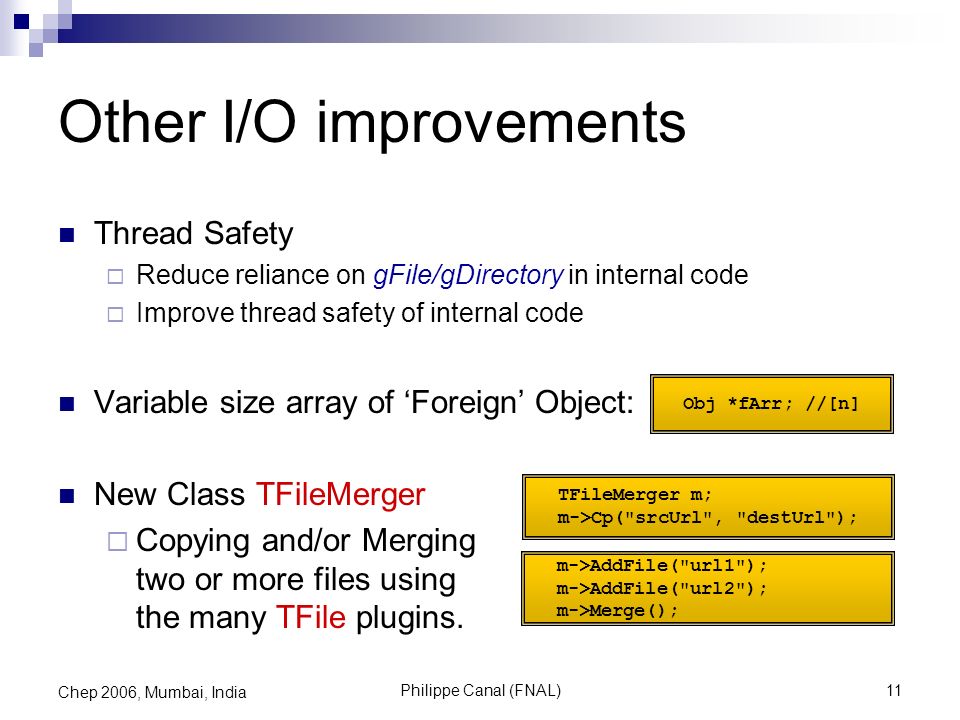 Other I/O improvements

Thread Safety
Reduce reliance on gFile/gDirectory in internal code
Improve thread safety of internal code

Variable size array of ‘Foreign’ Object:

Obj *fArr; //[n]

New Class TFileMerger
Copying and/or Merging two or more files using the many TFile plugins.

TFileMerger m;
m->Cp("srcUrl", "destUrl");

m->AddFile("url1");
m->AddFile("url2");
m->Merge();

Chep 2006, Mumbai, India
Philippe Canal (FNAL)
11